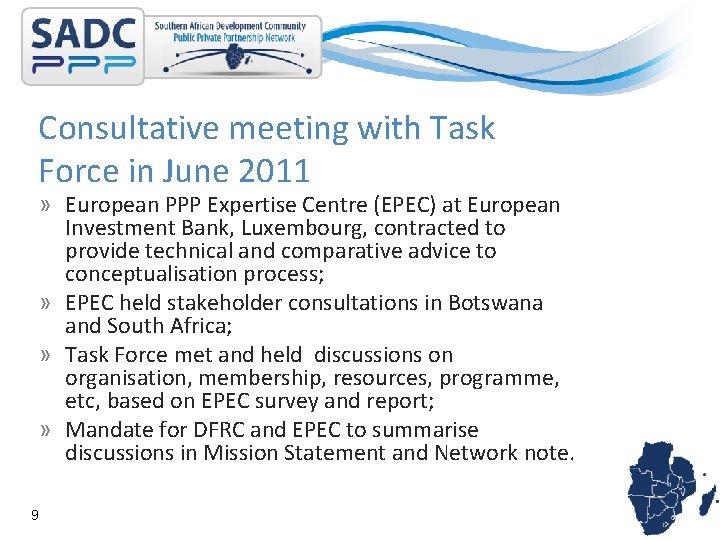 SADC PPP

Southern African Development Community Public Private Partnership Network

Consultative meeting with Task Force in June 2011

» European PPP Expertise Centre (EPEC) at European Investment Bank, Luxembourg, contracted to provide technical and comparative advice to conceptualisation process;

» EPEC held stakeholder consultations in Botswana and South Africa;

» Task Force met and held discussions on organisation, membership, resources, programme, etc, based on EPEC survey and report;

» Mandate for DFRC and EPEC to summarise discussions in Mission Statement and Network note.

9